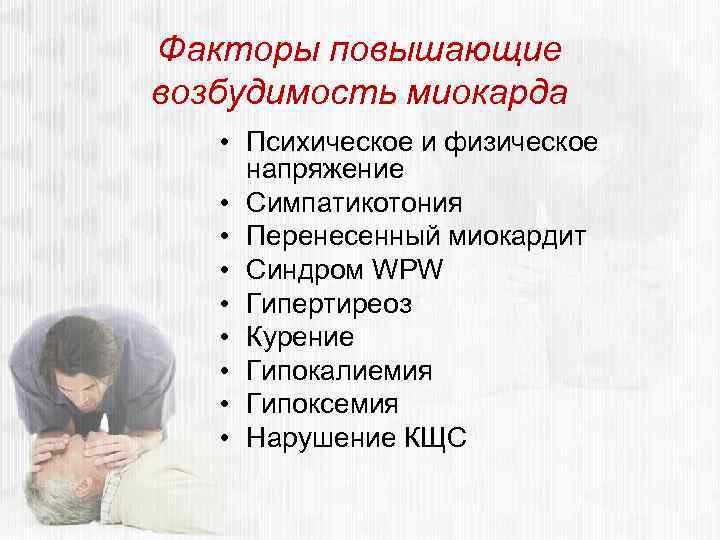 Факторы повышающие возбудимость миокарда

• Психическое и физическое напряжение
• Симпатикотония
• Перенесенный миокардит
• Синдром WPW
• Гипертиреоз
• Курение
• Гипокалиемия
• Гипоксемия
• Нарушение КЩС